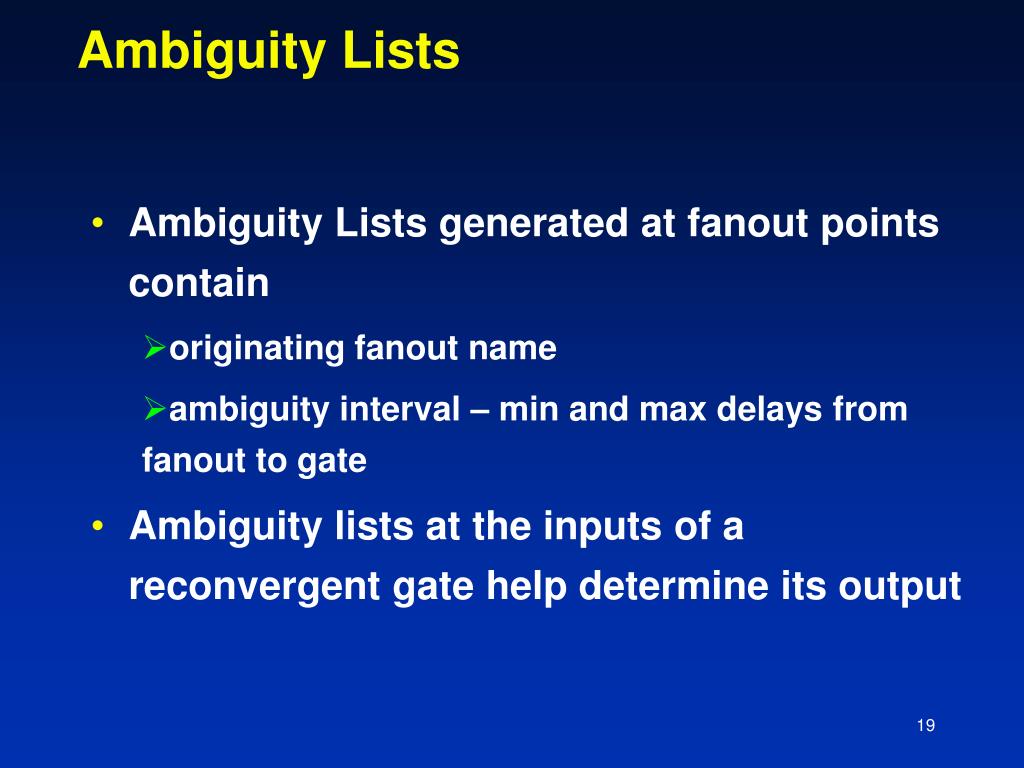 Ambiguity Lists

• Ambiguity Lists generated at fanout points contain

➢originating fanout name

➢ambiguity interval – min and max delays from fanout to gate

• Ambiguity lists at the inputs of a reconvergent gate help determine its output

19